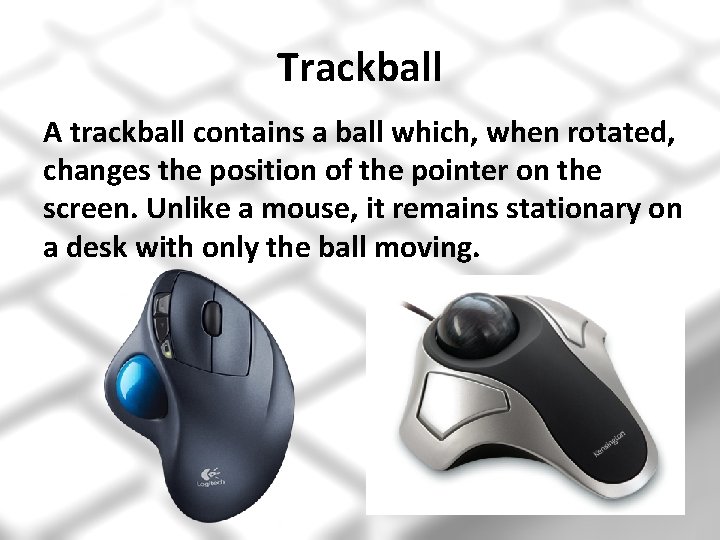 Trackball

A trackball contains a ball which, when rotated, changes the position of the pointer on the screen. Unlike a mouse, it remains stationary on a desk with only the ball moving.

Logitech

Kensington